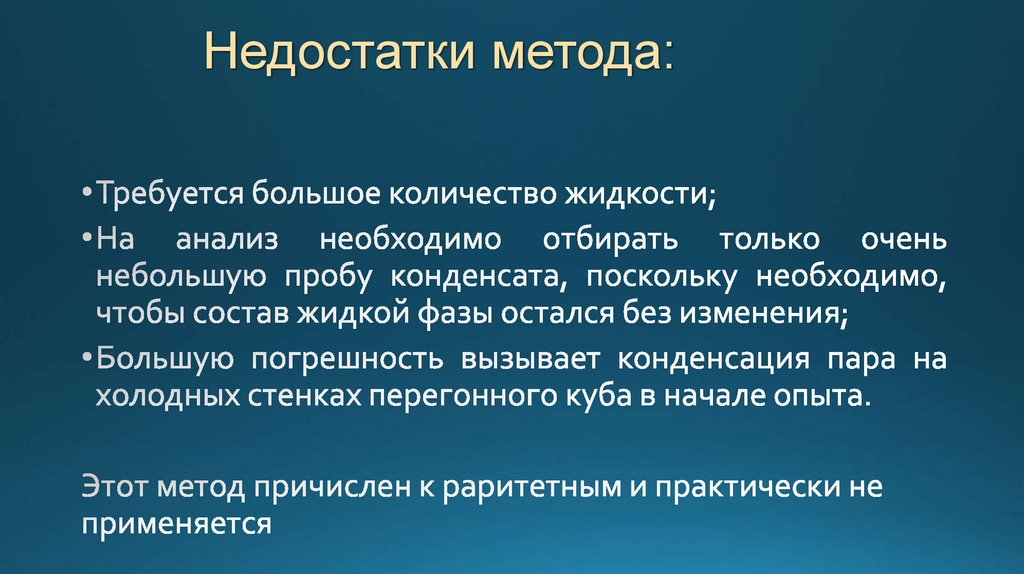 Недостатки метода:

•Требуется большое количество жидкости;

•На анализ необходимо отбирать только очень небольшую пробу конденсата, поскольку необходимо, чтобы состав жидкой фазы остался без изменения;

•Большую погрешность вызывает конденсация пара на холодных стенках перегонного куба в начале опыта.

Этот метод причислен к раритетным и практически не применяется